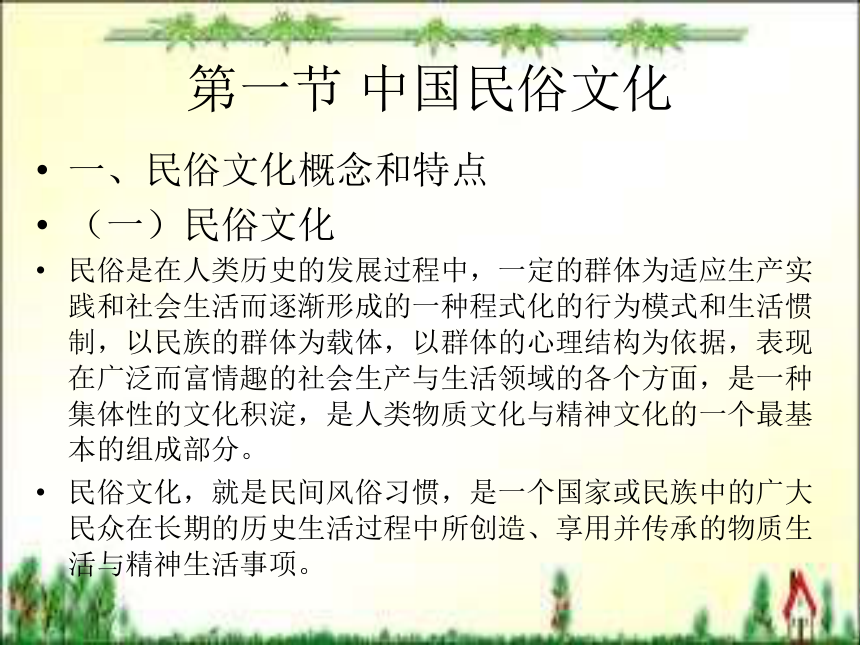 第一节 中国民俗文化

• 一、民俗文化概念和特点

• （一）民俗文化

• 民俗是在人类历史的发展过程中，一定的群体为适应生产实践和社会生活而逐渐形成的一种程式化的行为模式和生活惯制，以民族的群体为载体，以群体的心理结构为依据，表现在广泛而富情趣的社会生产与生活领域的各个方面，是一种集体性的文化积淀，是人类物质文化与精神文化的一个最基本的组成部分。

• 民俗文化，就是民间风俗习惯，是一个国家或民族中的广大民众在长期的历史生活过程中所创造、享用并传承的物质生活与精神生活事项。